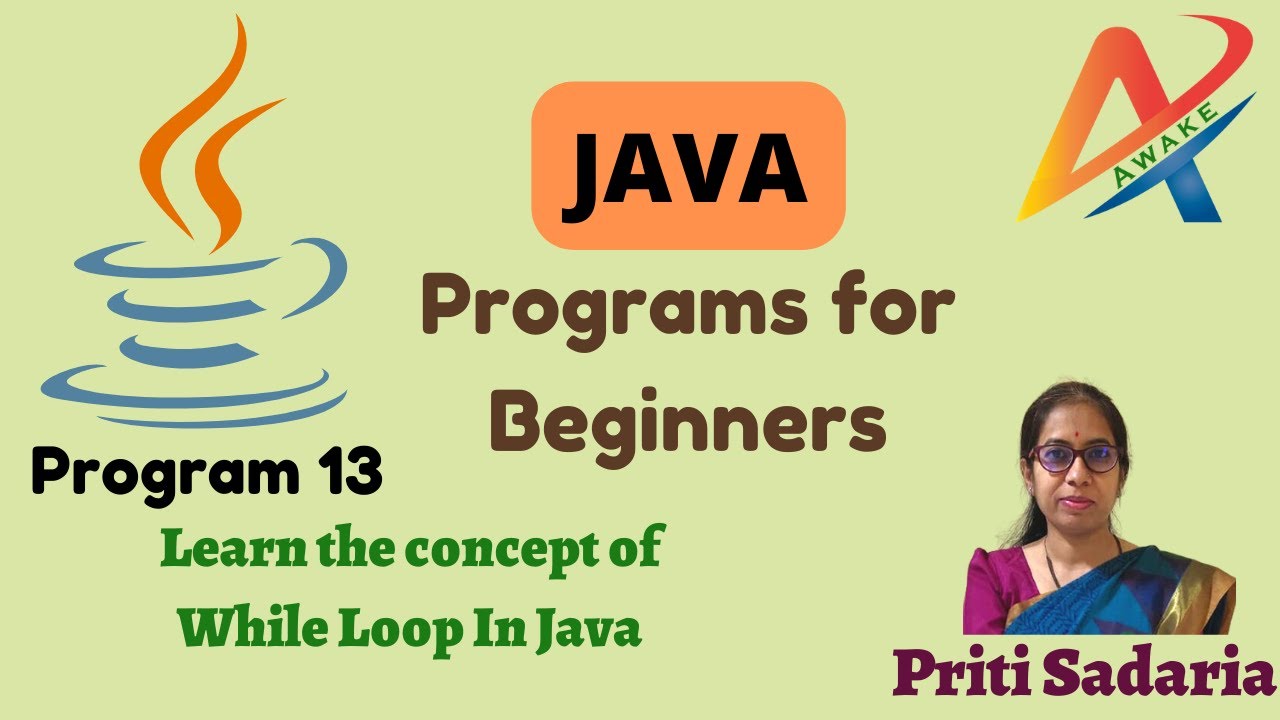 JAVA

AWAKE

Programs for Beginners

Program 13

Learn the concept of While Loop In Java

Priti Sadaria